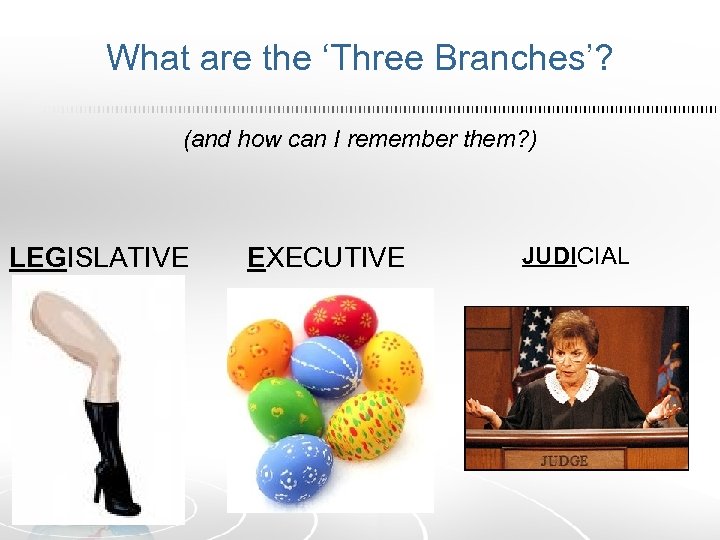 What are the ‘Three Branches’?

(and how can I remember them?)

LEGISLATIVE

EXECUTIVE

JUDICIAL

JUDGE